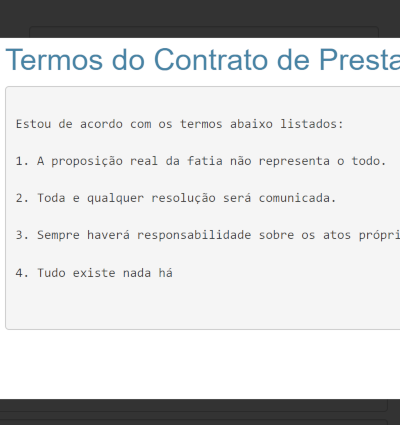 Termos do Contrato de Presta

Estou de acordo com os termos abaixo listados:

1. A proposição real da fatia não representa o todo.

2. Toda e qualquer resolução será comunicada.

3. Sempre haverá responsabilidade sobre os atos própri

4. Tudo existe nada há